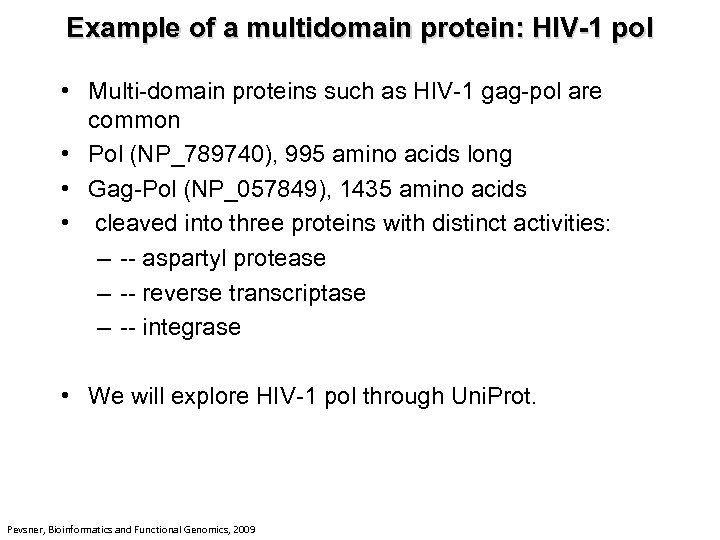 Example of a multidomain protein: HIV-1 pol

• Multi-domain proteins such as HIV-1 gag-pol are common
• Pol (NP_789740), 995 amino acids long
• Gag-Pol (NP_057849), 1435 amino acids
• cleaved into three proteins with distinct activities:
– -- aspartyl protease
– -- reverse transcriptase
– -- integrase

• We will explore HIV-1 pol through UniProt.

Pevsner, Bioinformatics and Functional Genomics, 2009